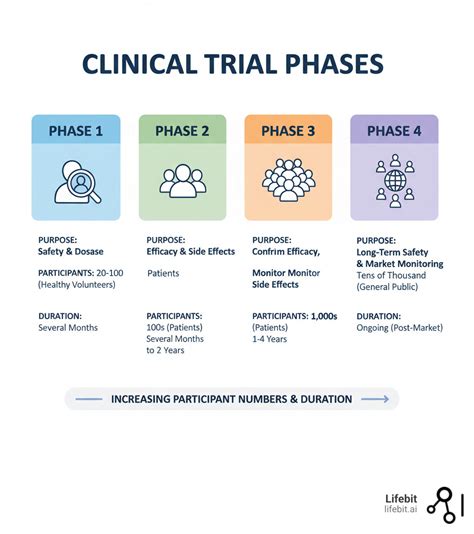 CLINICAL TRIAL PHASES

PHASE 1

PURPOSE:
Safety & Dosase

PARTICIPANTS: 20-100
(Healthy Volunteers)

DURATION:
Several Months

PHASE 2

PURPOSE:
Efficacy & Side Effects

Patients

PARTICIPANTS:
100s (Patients)
Several Months to 2 Years

PHASE 3

PURPOSE:
Confrim Efficacy,

Monitor Monitor Side Effects

PARTICIPANTS: 1,000s
(Patients)
1-4 Years

PHASE 4

PURPOSE:
Long-Term Safety & Market Monitoring
Tens of Thousand
(General Public)

DURATION:
Ongoing (Post-Market)

INCREASING PARTICIPANT NUMBERS & DURATION

Lifebit
lifebit.ai